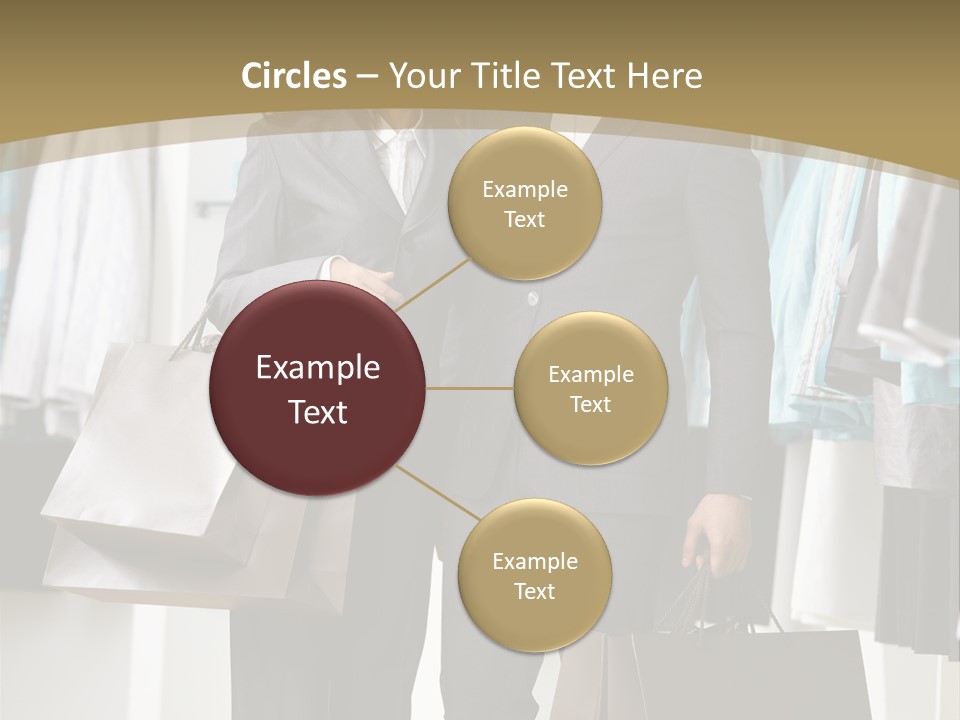 Circles – Your Title Text Here

Example Text

Example Text

Example Text

Example Text